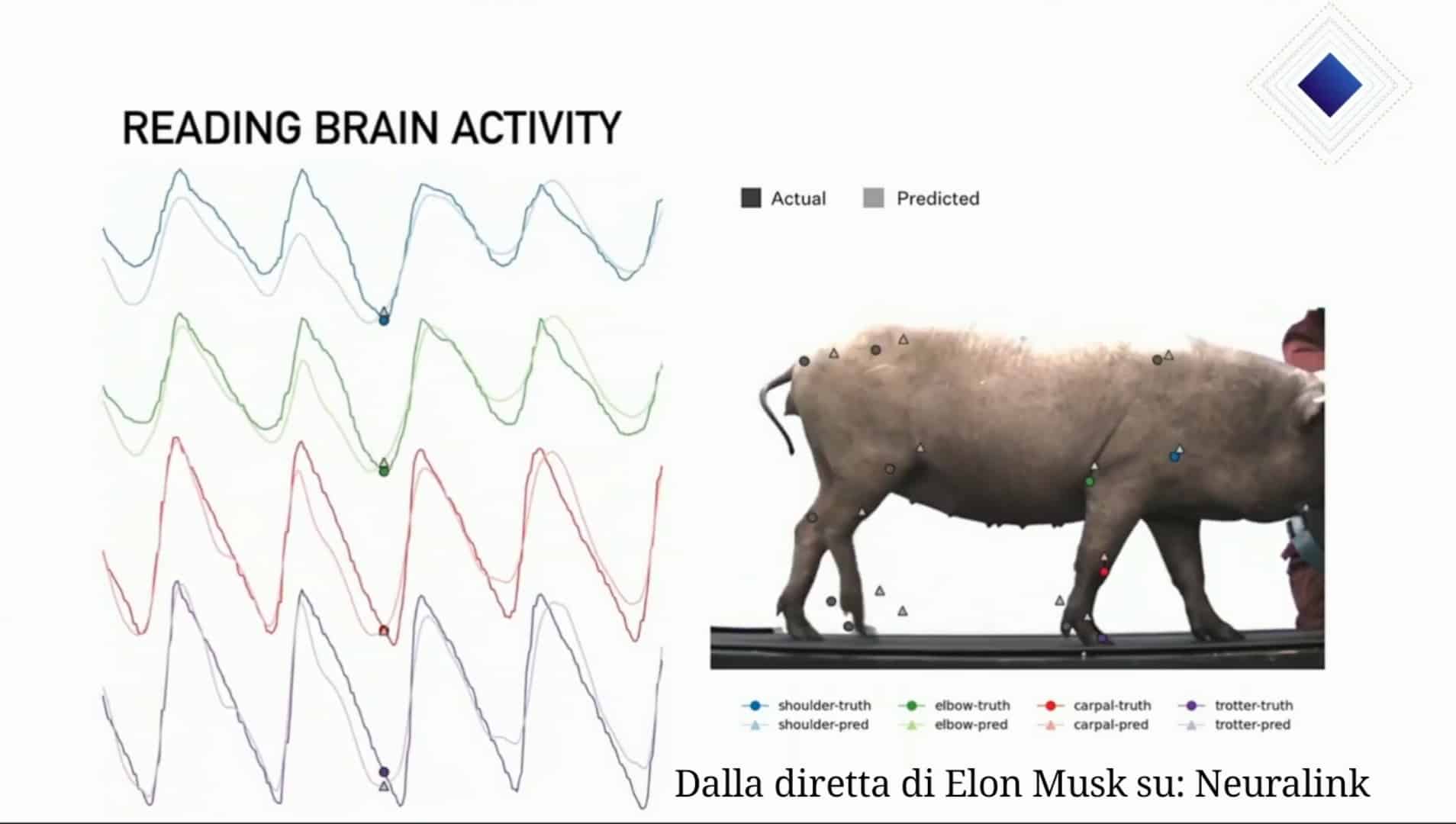 READING BRAIN ACTIVITY

Actual
Predicted

shoulder-truth
shoulder-pred
elbow-truth
elbow-pred
carpal-truth
carpal-pred
trotter-truth
trotter-pred

Dalla diretta di Elon Musk su: Neuralink